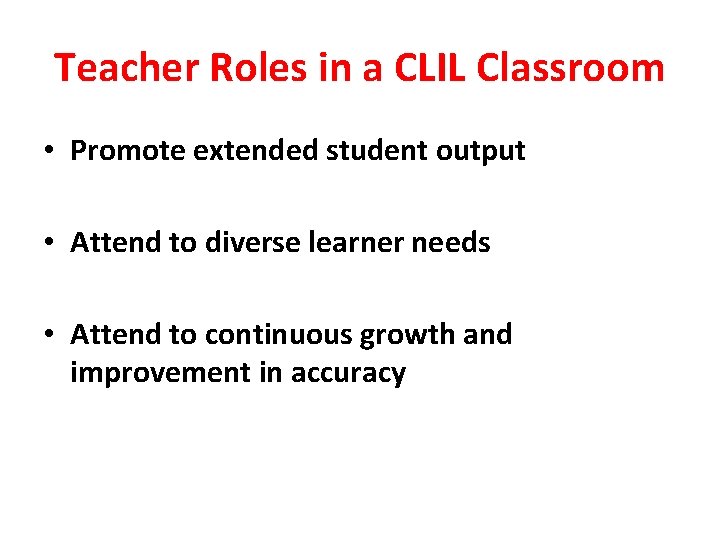 Teacher Roles in a CLIL Classroom

• Promote extended student output

• Attend to diverse learner needs

• Attend to continuous growth and improvement in accuracy